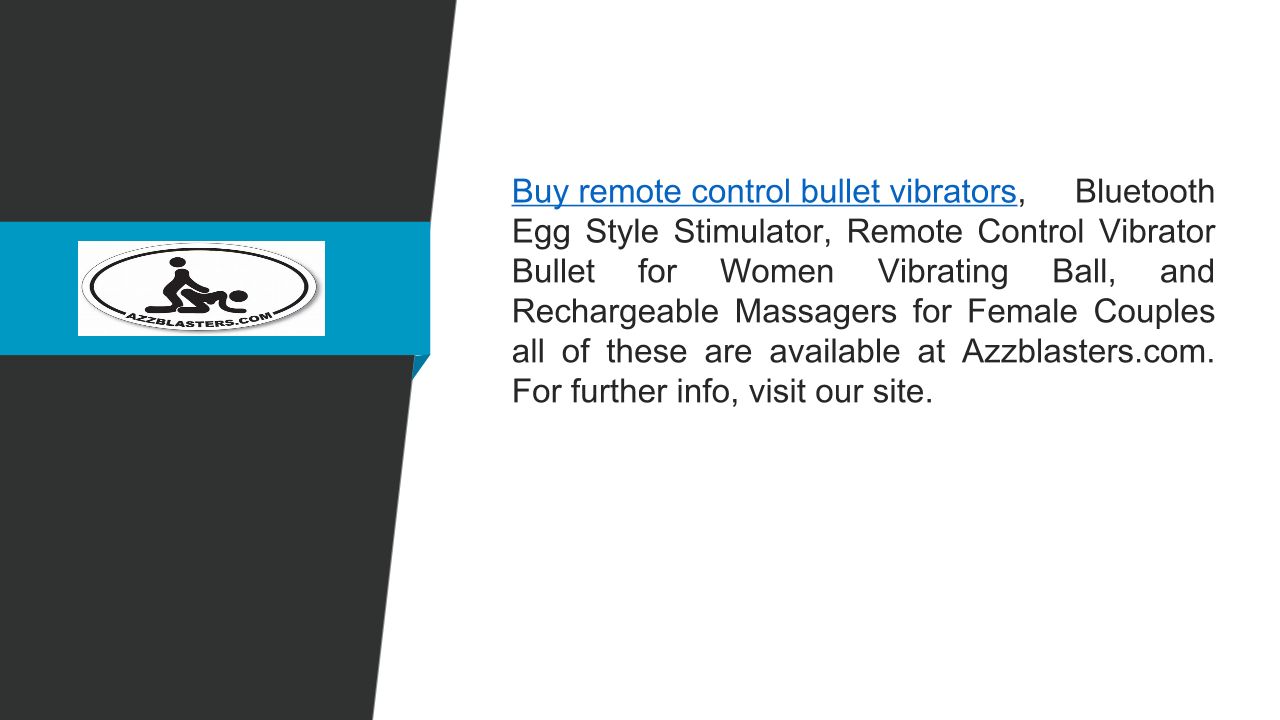 AZZBLASTERS.COM

Buy remote control bullet vibrators, Bluetooth Egg Style Stimulator, Remote Control Vibrator Bullet for Women Vibrating Ball, and Rechargeable Massagers for Female Couples all of these are available at Azzblasters.com. For further info, visit our site.